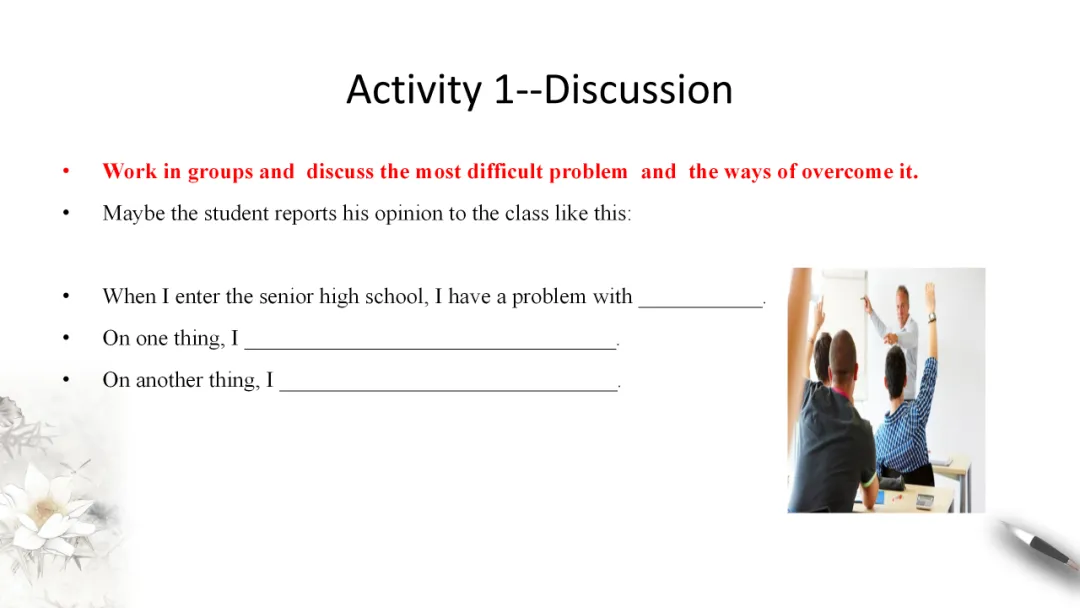 Activity 1--Discussion

• Work in groups and discuss the most difficult problem and the ways of overcome it.
• Maybe the student reports his opinion to the class like this:

• When I enter the senior high school, I have a problem with ___________.
• On one thing, I _________________________________.
• On another thing, I ______________________________.